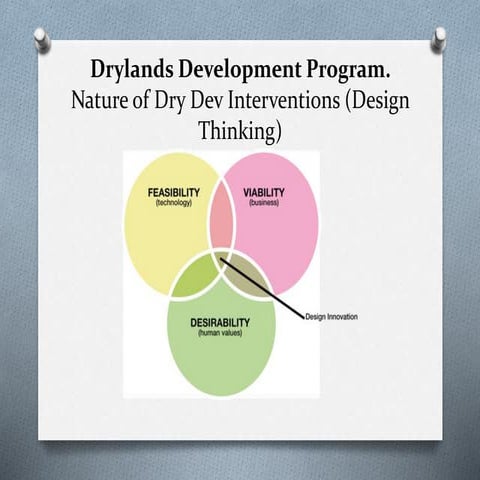 Drylands Development Program.
Nature of Dry Dev Interventions (Design Thinking)

FEASIBILITY
(technology)

VIABILITY
(business)

DESIRABILITY
(human values)

Design Innovation